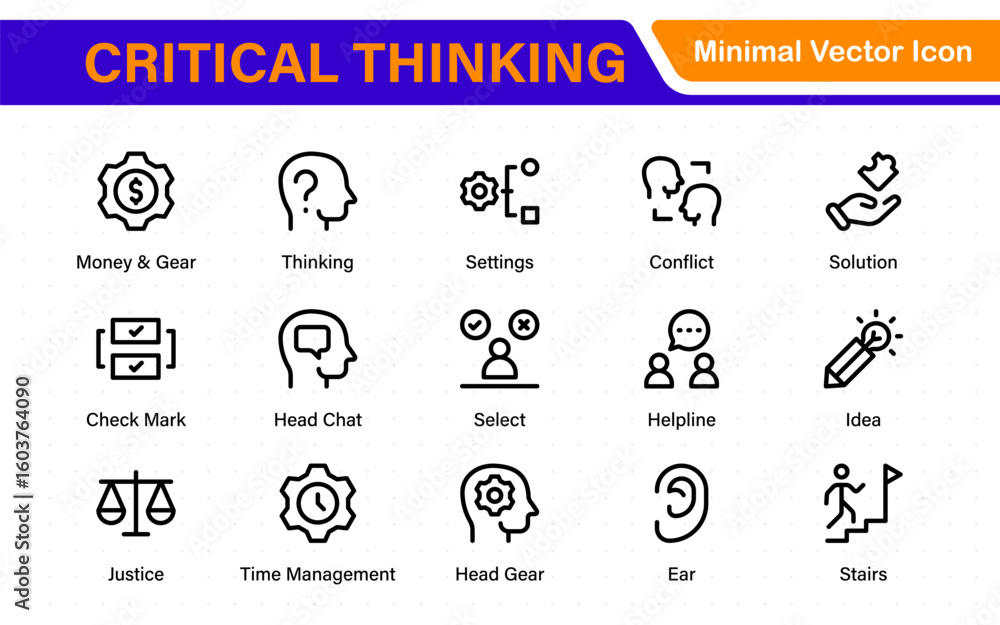 CRITICAL THINKING

Minimal Vector Icon

Money & Gear
Thinking
Settings
Conflict
Solution

Check Mark
Head Chat
Select
Helpline
Idea

Justice
Time Management
Head Gear
Ear
Stairs

Adobe Stock | #1603764090